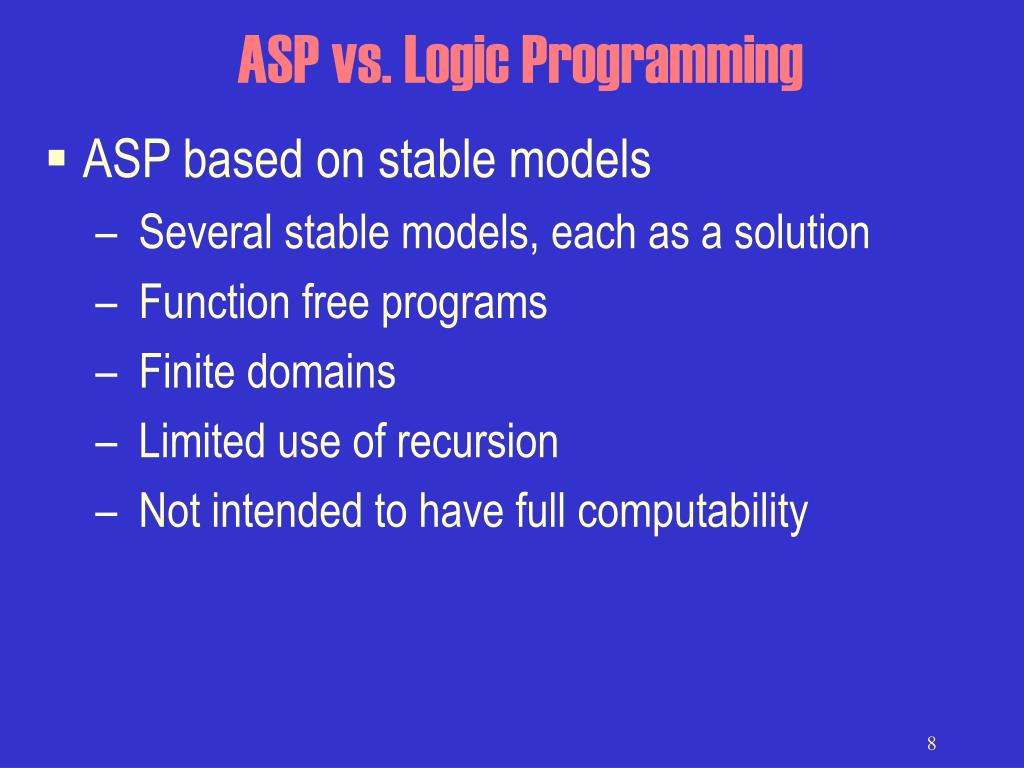 ASP vs. Logic Programming

▪ ASP based on stable models
– Several stable models, each as a solution
– Function free programs
– Finite domains
– Limited use of recursion
– Not intended to have full computability

8